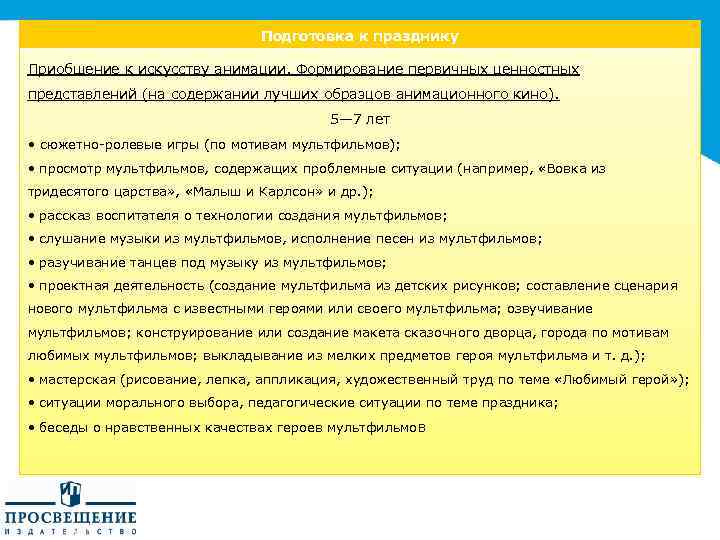 Подготовка к празднику

Приобщение к искусству анимации. Формирование первичных ценностных представлений (на содержании лучших образцов анимационного кино).

5—7 лет

• сюжетно-ролевые игры (по мотивам мультфильмов);
• просмотр мультфильмов, содержащих проблемные ситуации (например, «Вовка из тридесятого царства», «Малыш и Карлсон» и др.);
• рассказ воспитателя о технологии создания мультфильмов;
• слушание музыки из мультфильмов, исполнение песен из мультфильмов;
• разучивание танцев под музыку из мультфильмов;
• проектная деятельность (создание мультфильма из детских рисунков; составление сценария нового мультфильма с известными героями или своего мультфильма; озвучивание мультфильмов; конструирование или создание макета сказочного дворца, города по мотивам любимых мультфильмов; выкладывание из мелких предметов героя мультфильма и т. д.);
• мастерская (рисование, лепка, аппликация, художественный труд по теме «Любимый герой»);
• ситуации морального выбора, педагогические ситуации по теме праздника;
• беседы о нравственных качествах героев мультфильмов

ПРОСВЕЩЕНИЕ
ИЗДАТЕЛЬСТВО